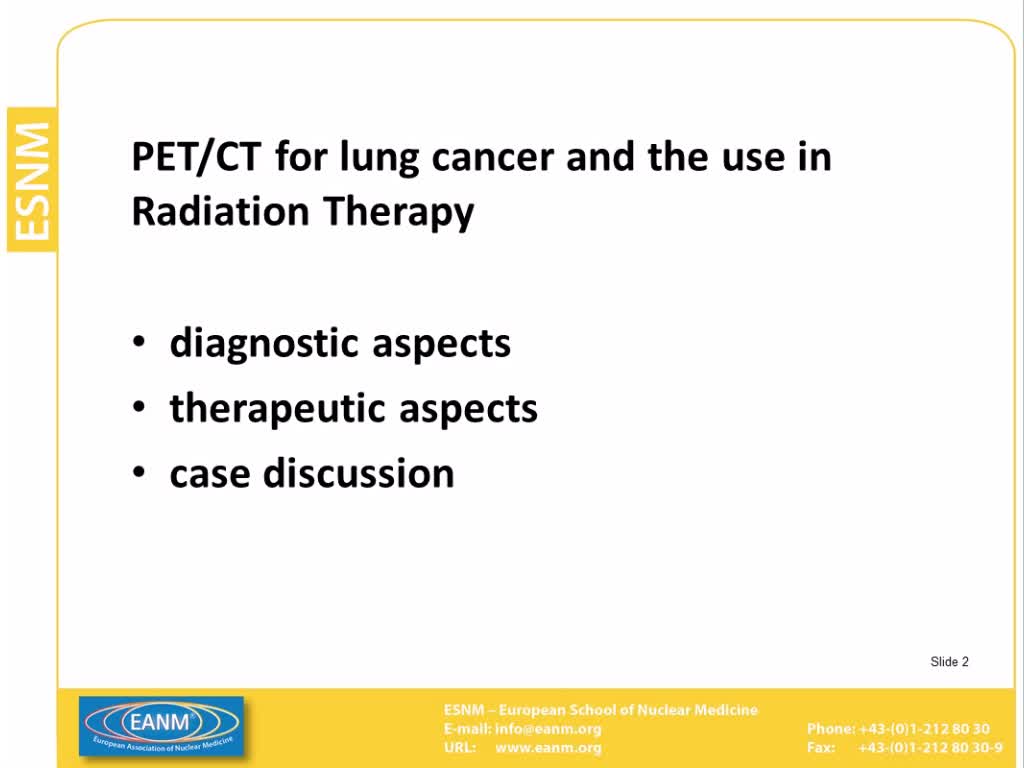 ESNM

PET/CT for lung cancer and the use in Radiation Therapy

• diagnostic aspects
• therapeutic aspects
• case discussion

Slide 2

EANM
European Association of Nuclear Medicine

ESNM – European School of Nuclear Medicine
E-mail: info@eanm.org
URL: www.eanm.org

Phone: +43-(0)1-212 80 30
Fax: +43-(0)1-212 80 30-9